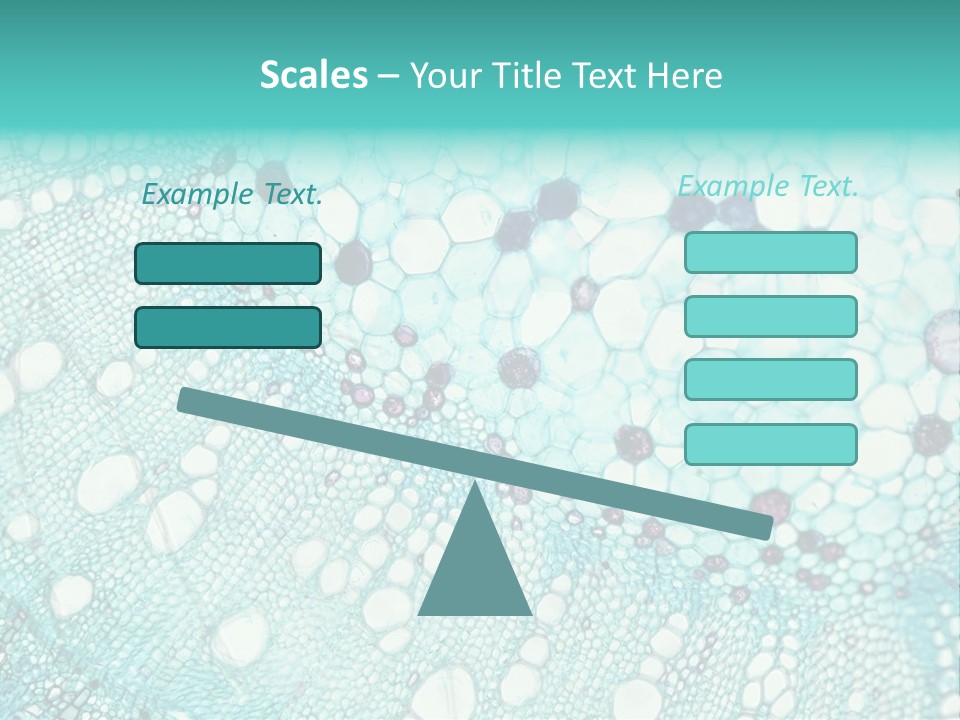 Scales – Your Title Text Here

Example Text.

Example Text.